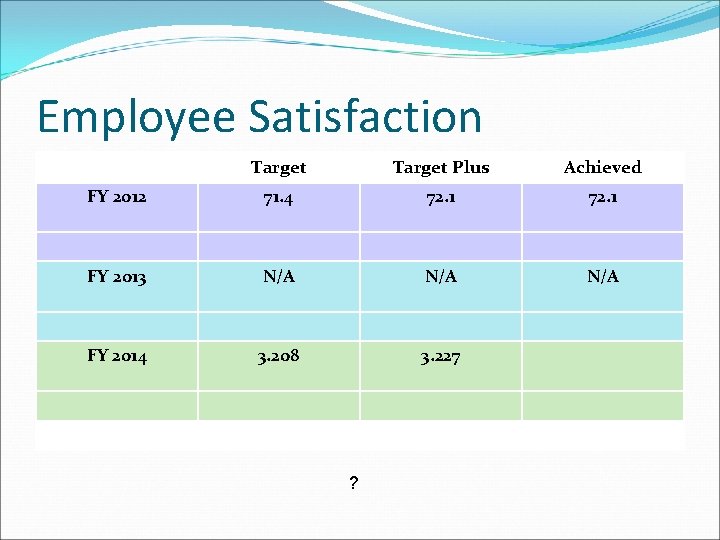 Employee Satisfaction

| | Target | Target Plus | Achieved |
|---|---|---|---|
| FY 2012 | 71.4 | 72.1 | 72.1 |
| | | | |
| FY 2013 | N/A | N/A | N/A |
| | | | |
| FY 2014 | 3.208 | 3.227 | |
| | | | |

?